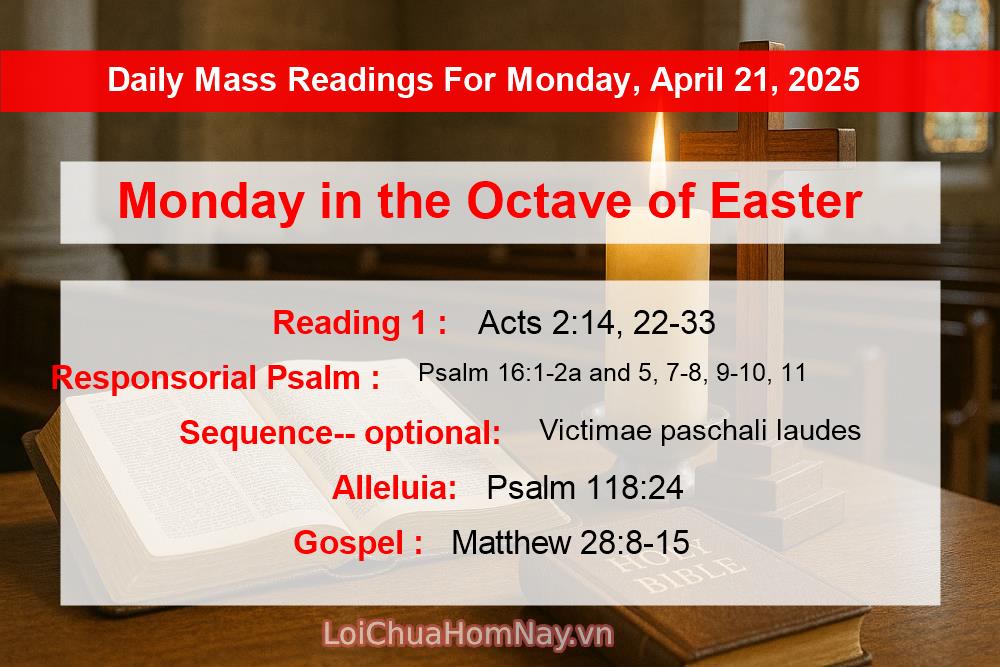 Daily Mass Readings For Monday, April 21, 2025

Monday in the Octave of Easter

Reading 1 : Acts 2:14, 22-33

Responsorial Psalm : Psalm 16:1-2a and 5, 7-8, 9-10, 11

Sequence-- optional: Victimae paschali laudes

Alleluia: Psalm 118:24

Gospel : Matthew 28:8-15

HOLY BIBLE

LoiChuaHomNay.vn